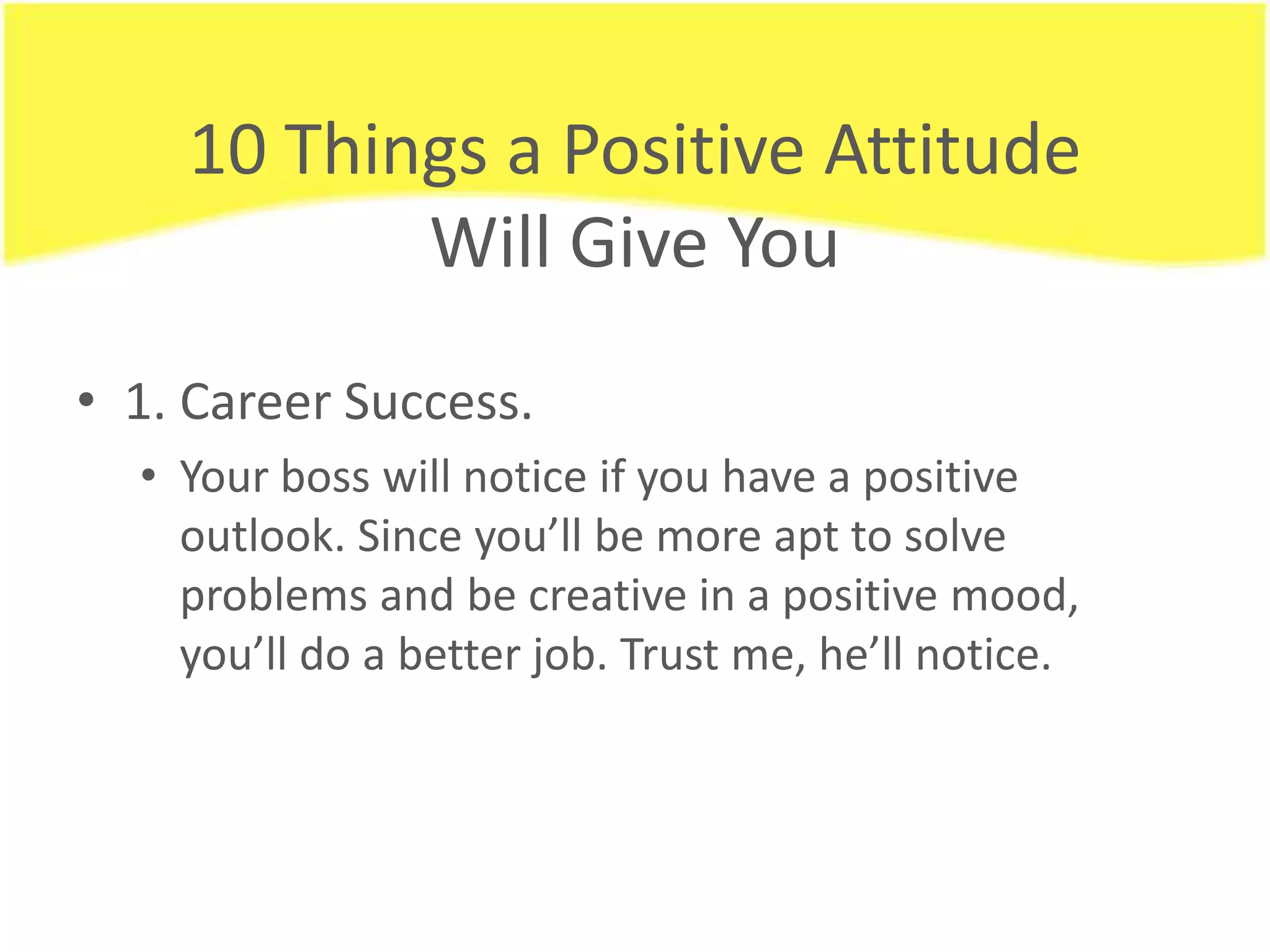 10 Things a Positive Attitude Will Give You

• 1. Career Success.

• Your boss will notice if you have a positive outlook. Since you’ll be more apt to solve problems and be creative in a positive mood, you’ll do a better job. Trust me, he’ll notice.